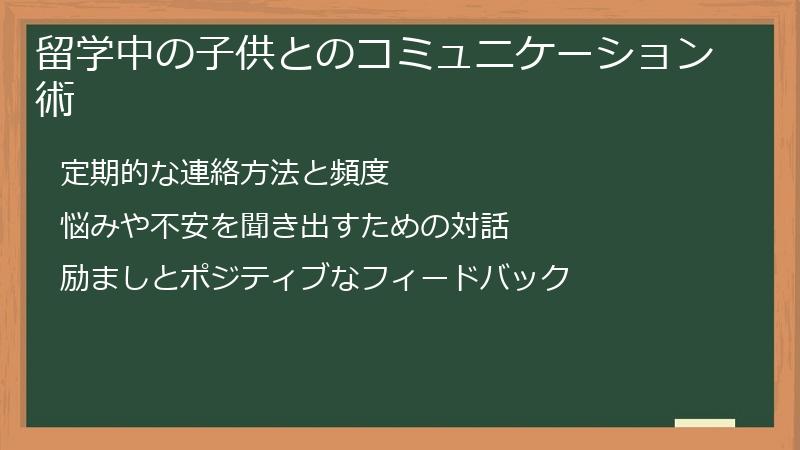 留学中の子供とのコミュニケーション術

定期的な連絡方法と頻度

悩みや不安を聞き出すための対話

励ましとポジティブなフィードバック